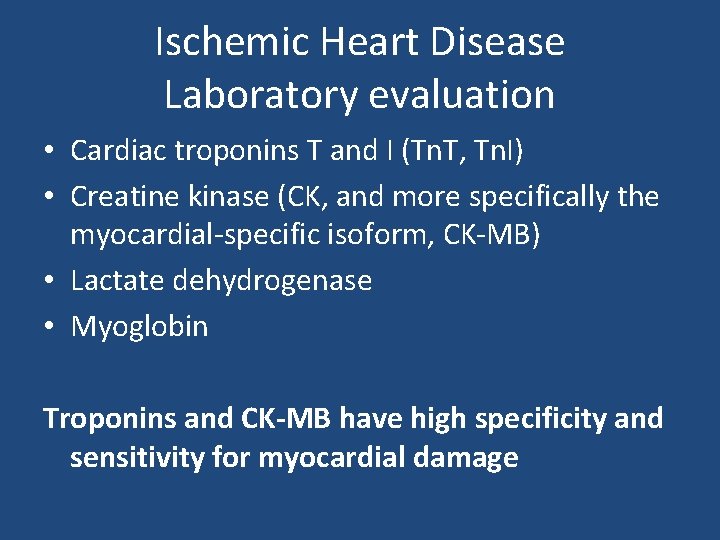 Ischemic Heart Disease
Laboratory evaluation

• Cardiac troponins T and I (TnT, TnI)
• Creatine kinase (CK, and more specifically the myocardial-specific isoform, CK-MB)
• Lactate dehydrogenase
• Myoglobin

Troponins and CK-MB have high specificity and sensitivity for myocardial damage